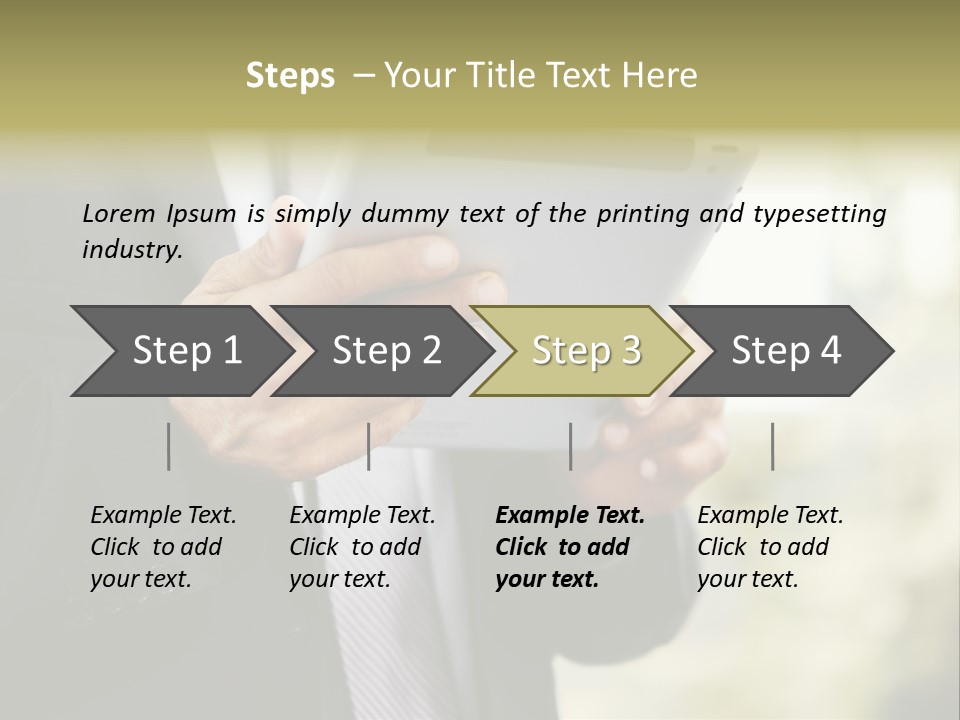 Steps – Your Title Text Here

Lorem Ipsum is simply dummy text of the printing and typesetting industry.

Step 1

Step 2

Step 3

Step 4

Example Text. Click to add your text.

Example Text. Click to add your text.

Example Text. Click to add your text.

Example Text. Click to add your text.